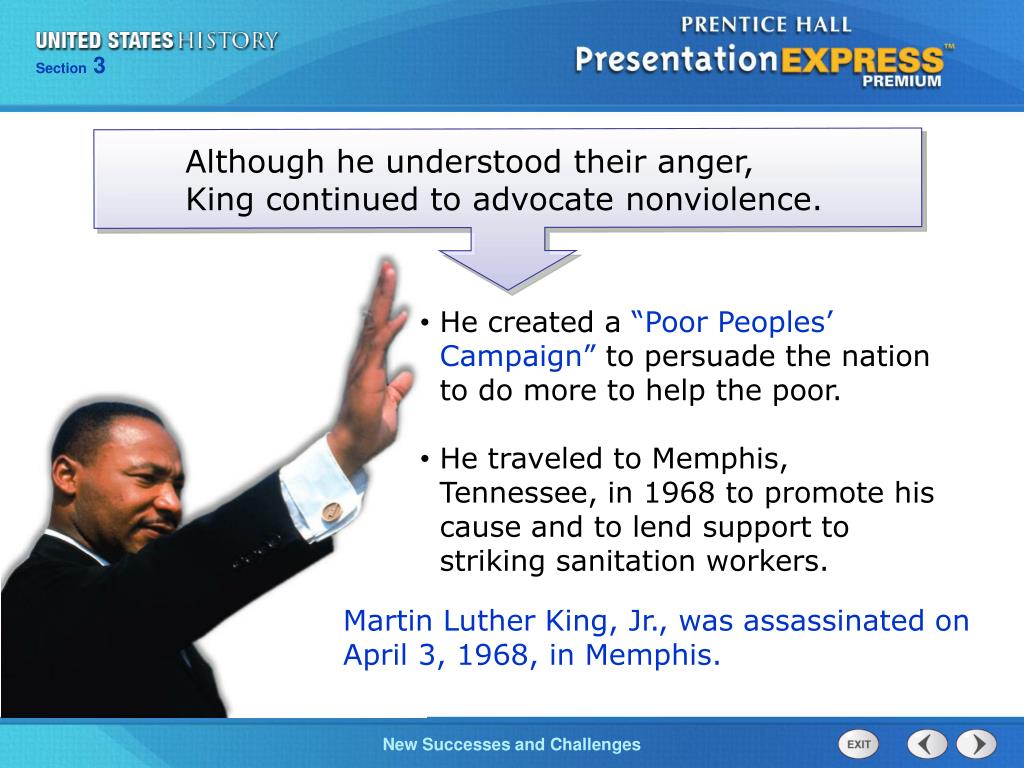 UNITED STATES HISTORY
Section 3

PRENTICE HALL
PresentationEXPRESS™
PREMIUM

Although he understood their anger, King continued to advocate nonviolence.

• He created a “Poor Peoples’ Campaign” to persuade the nation to do more to help the poor.

• He traveled to Memphis, Tennessee, in 1968 to promote his cause and to lend support to striking sanitation workers.

Martin Luther King, Jr., was assassinated on April 3, 1968, in Memphis.

New Successes and Challenges

EXIT